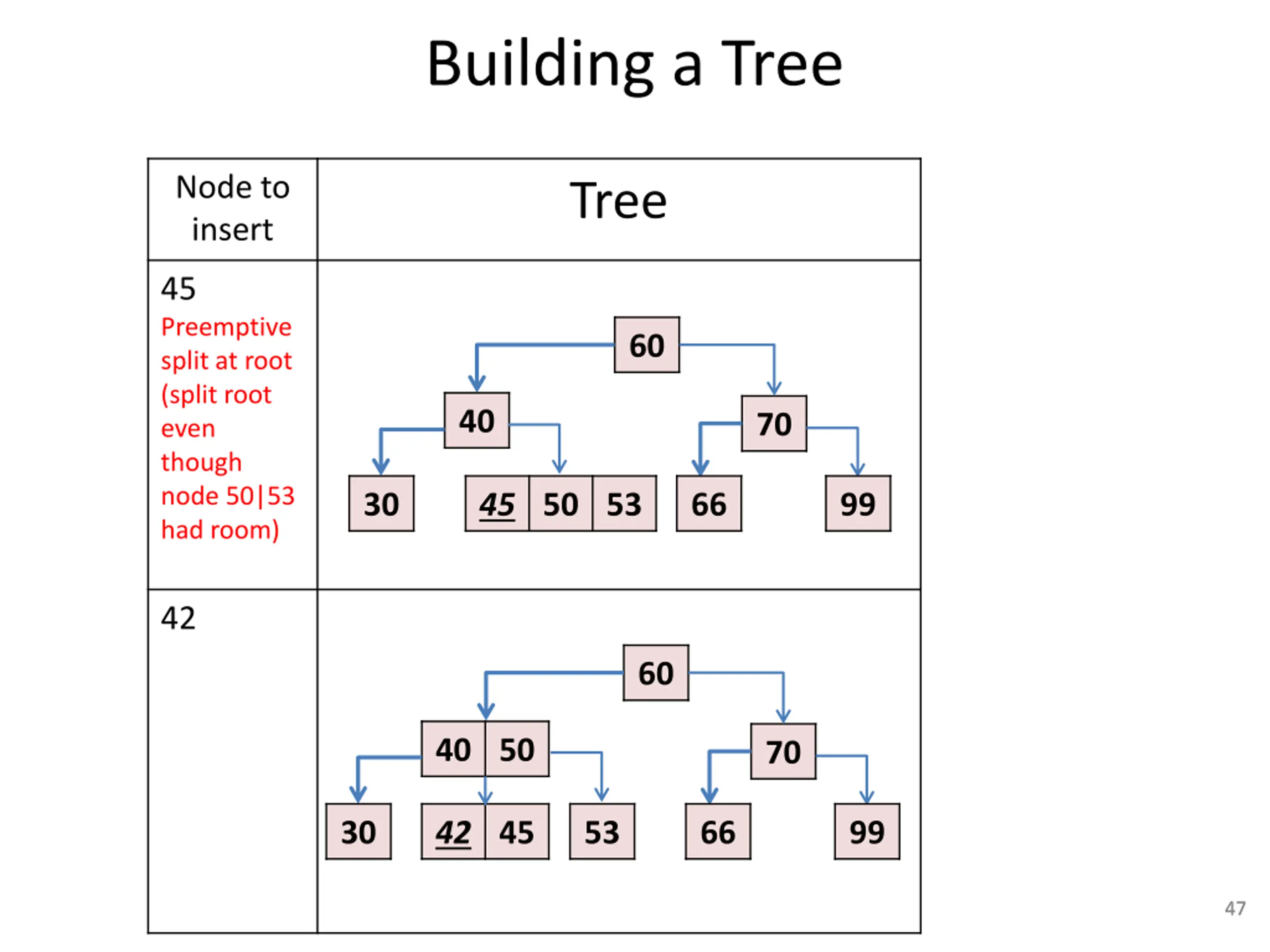 Building a Tree

| Node to insert | Tree |
|---|---|
| 45 Preemptive split at root (split root even though node 50\|53 had room) | 60 40 70 30 45 50 53 66 99 |
| 42 | 60 40 50 70 30 42 45 53 66 99 |

47